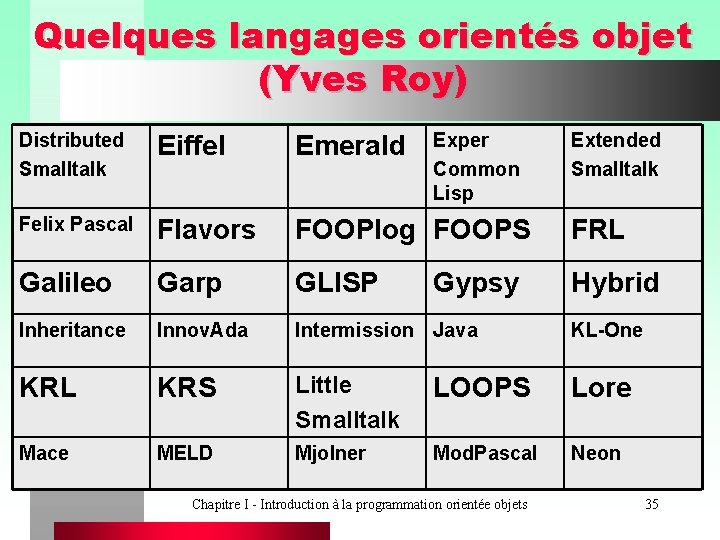 Quelques langages orientés objet (Yves Roy)

| Distributed Smalltalk | Eiffel | Emerald | Exper Common Lisp | Extended Smalltalk |
|---|---|---|---|---|
| Felix Pascal | Flavors | FOOPlog | FOOPS | FRL |
| Galileo | Garp | GLISP | Gypsy | Hybrid |
| Inheritance | InnovAda | Intermission | Java | KL-One |
| KRL | KRS | Little Smalltalk | LOOPS | Lore |
| Mace | MELD | Mjolner | ModPascal | Neon |

Chapitre I - Introduction à la programmation orientée objets

35